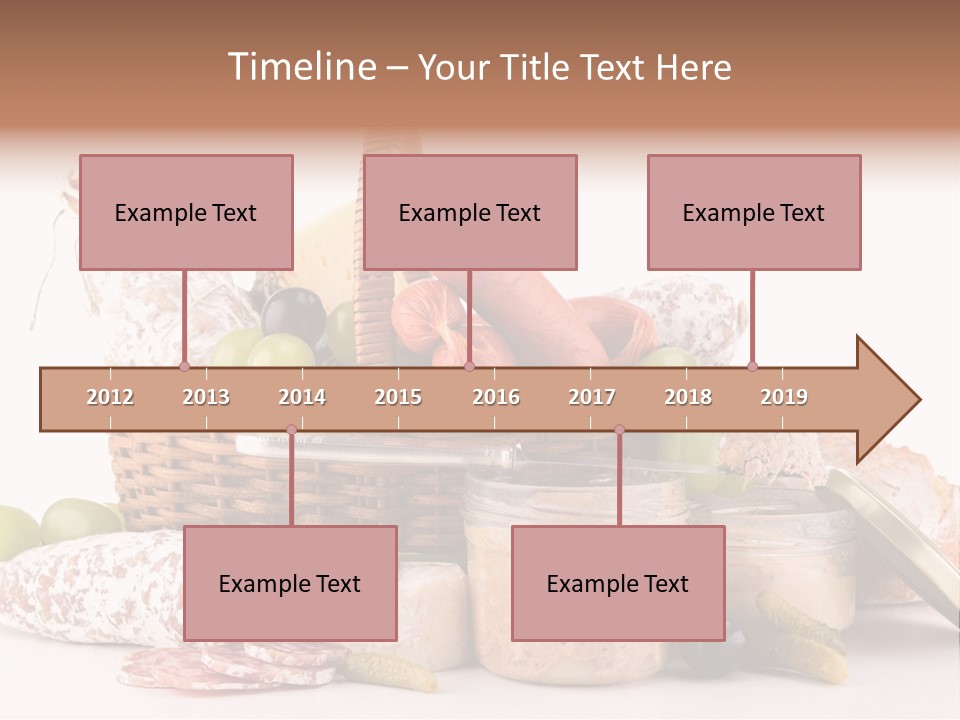 Timeline – Your Title Text Here

Example Text

Example Text

Example Text

2012 2013 2014 2015 2016 2017 2018 2019

Example Text

Example Text